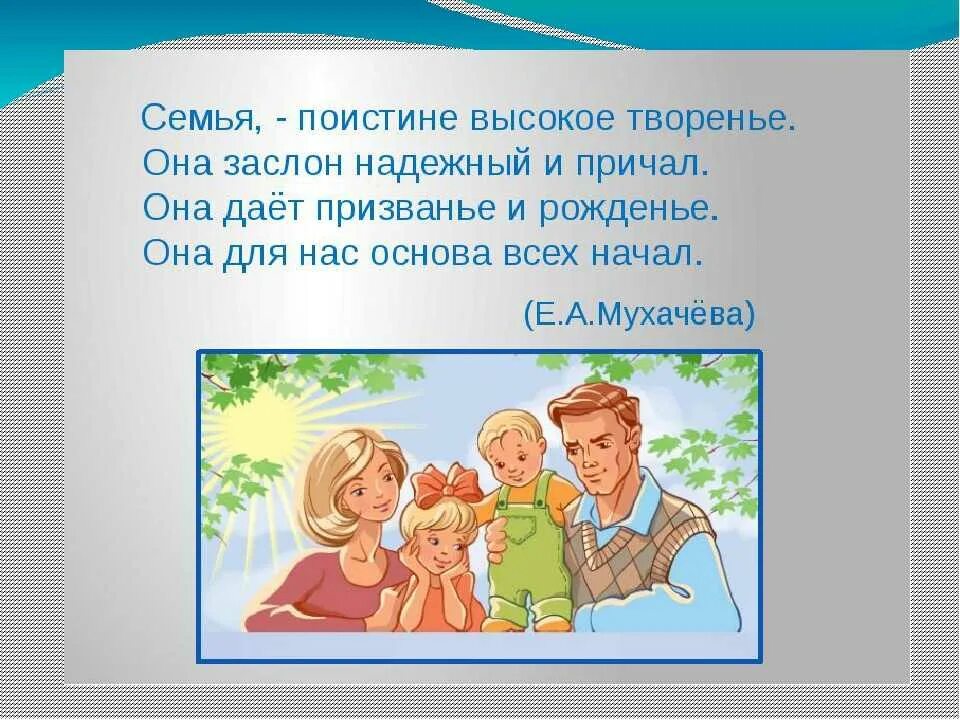 Семья, - поистине высокое творенье.
Она заслон надежный и причал.
Она даёт призванье и рожденье.
Она для нас основа всех начал.

(Е.А.Мухачёва)